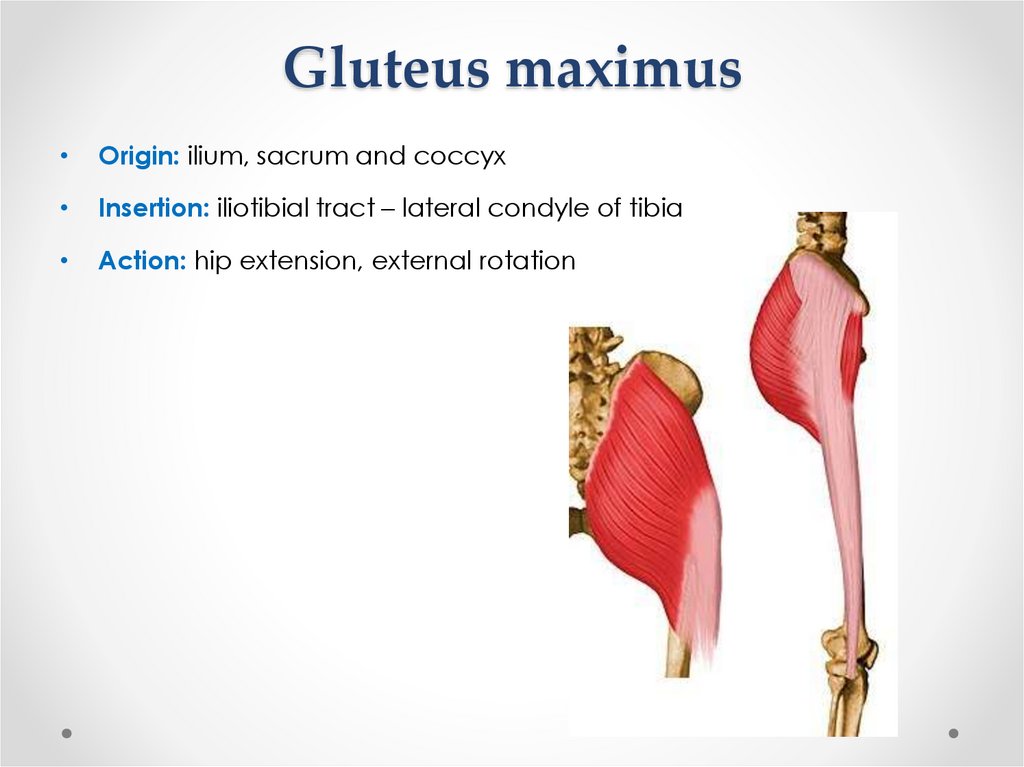 Gluteus maximus

• Origin: ilium, sacrum and coccyx
• Insertion: iliotibial tract – lateral condyle of tibia
• Action: hip extension, external rotation